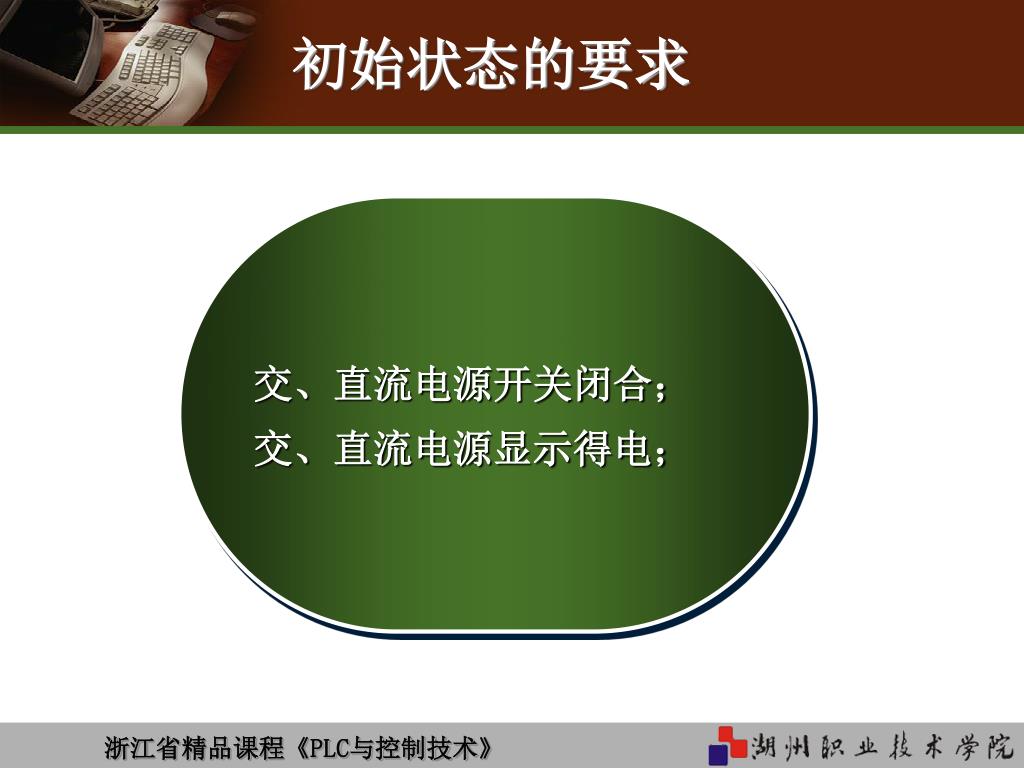 初始状态的要求

交、直流电源开关闭合；
交、直流电源显示得电；

浙江省精品课程《PLC与控制技术》

湖州职业技术学院